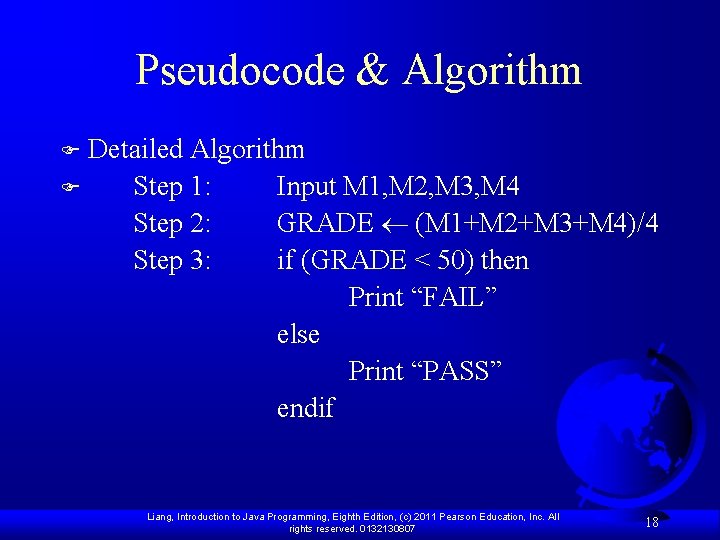 Pseudocode & Algorithm

Detailed Algorithm

Step 1: Input M1,M2,M3,M4
Step 2: GRADE $\leftarrow$ (M1+M2+M3+M4)/4
Step 3: if (GRADE < 50) then
Print “FAIL”
else
Print “PASS”
endif

Liang, Introduction to Java Programming, Eighth Edition, (c) 2011 Pearson Education, Inc. All rights reserved. 0132130807

18